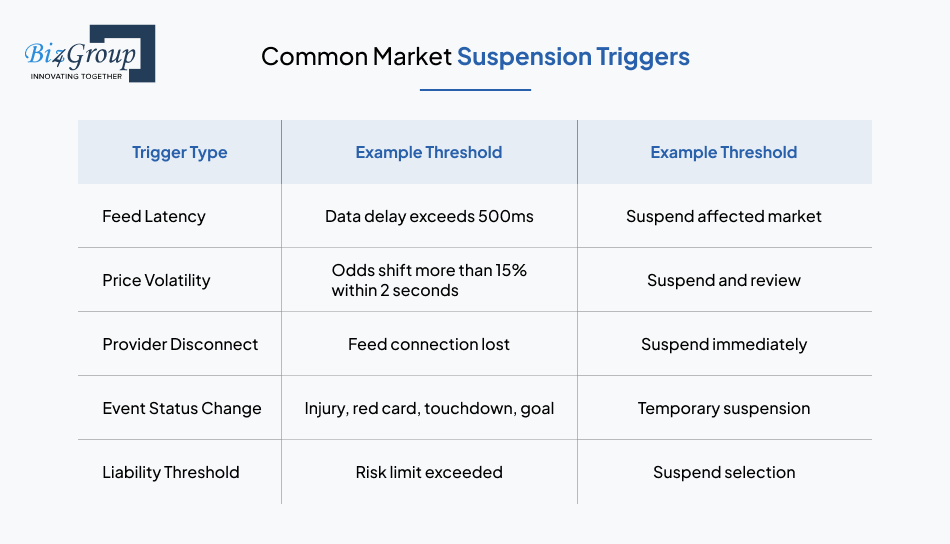 Biz4Group
INNOVATING TOGETHER

Common Market Suspension Triggers

| Trigger Type | Example Threshold | Example Threshold |
|---|---|---|
| Feed Latency | Data delay exceeds 500ms | Suspend affected market |
| Price Volatility | Odds shift more than 15% within 2 seconds | Suspend and review |
| Provider Disconnect | Feed connection lost | Suspend immediately |
| Event Status Change | Injury, red card, touchdown, goal | Temporary suspension |
| Liability Threshold | Risk limit exceeded | Suspend selection |